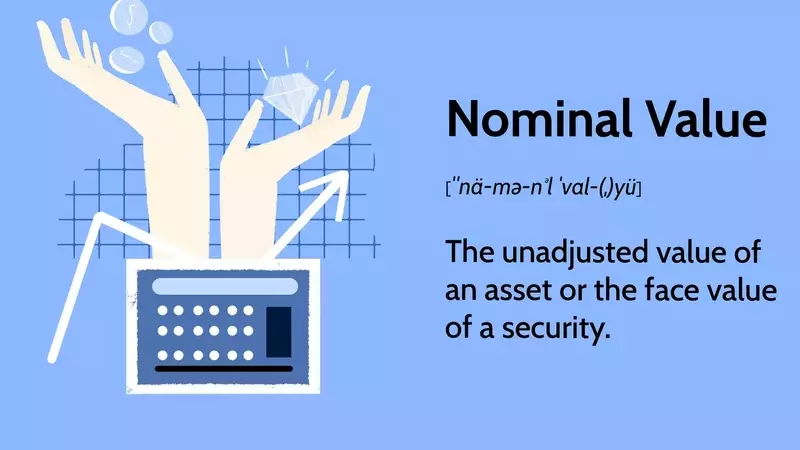 Nominal Value

[ˈnä-mə-nᵊl ˈval-(ˌ)yü]

The unadjusted value of an asset or the face value of a security.